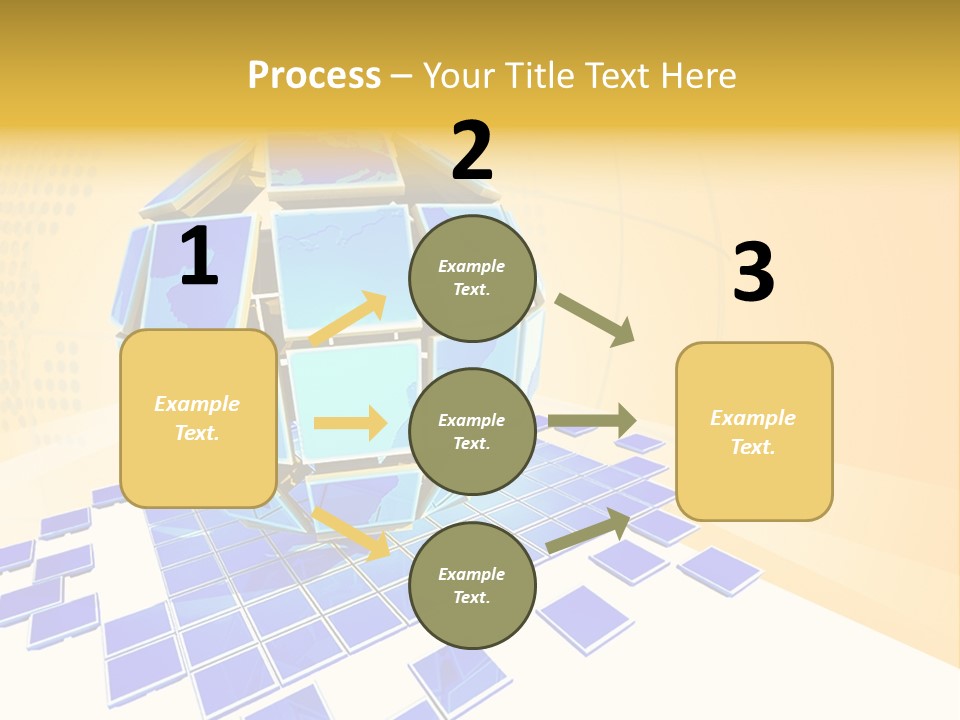 Process – Your Title Text Here

1

Example Text.

2

Example Text.

Example Text.

Example Text.

3

Example Text.